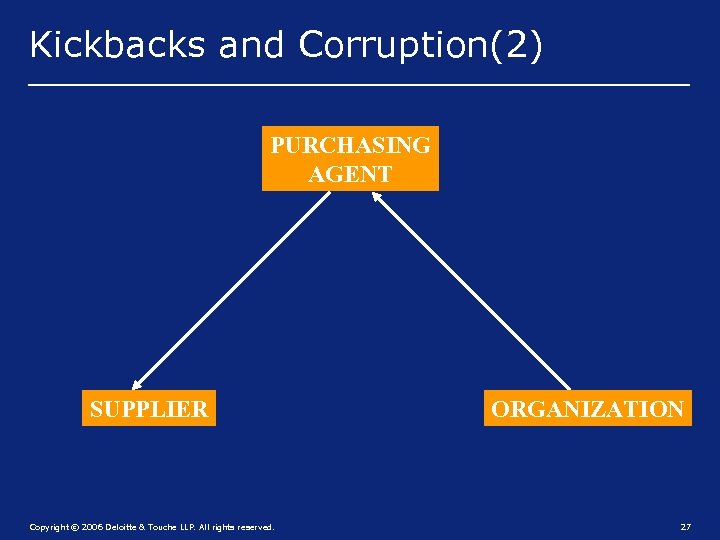 Kickbacks and Corruption(2)

PURCHASING AGENT

SUPPLIER

ORGANIZATION

Copyright © 2006 Deloitte & Touche LLP. All rights reserved.

27